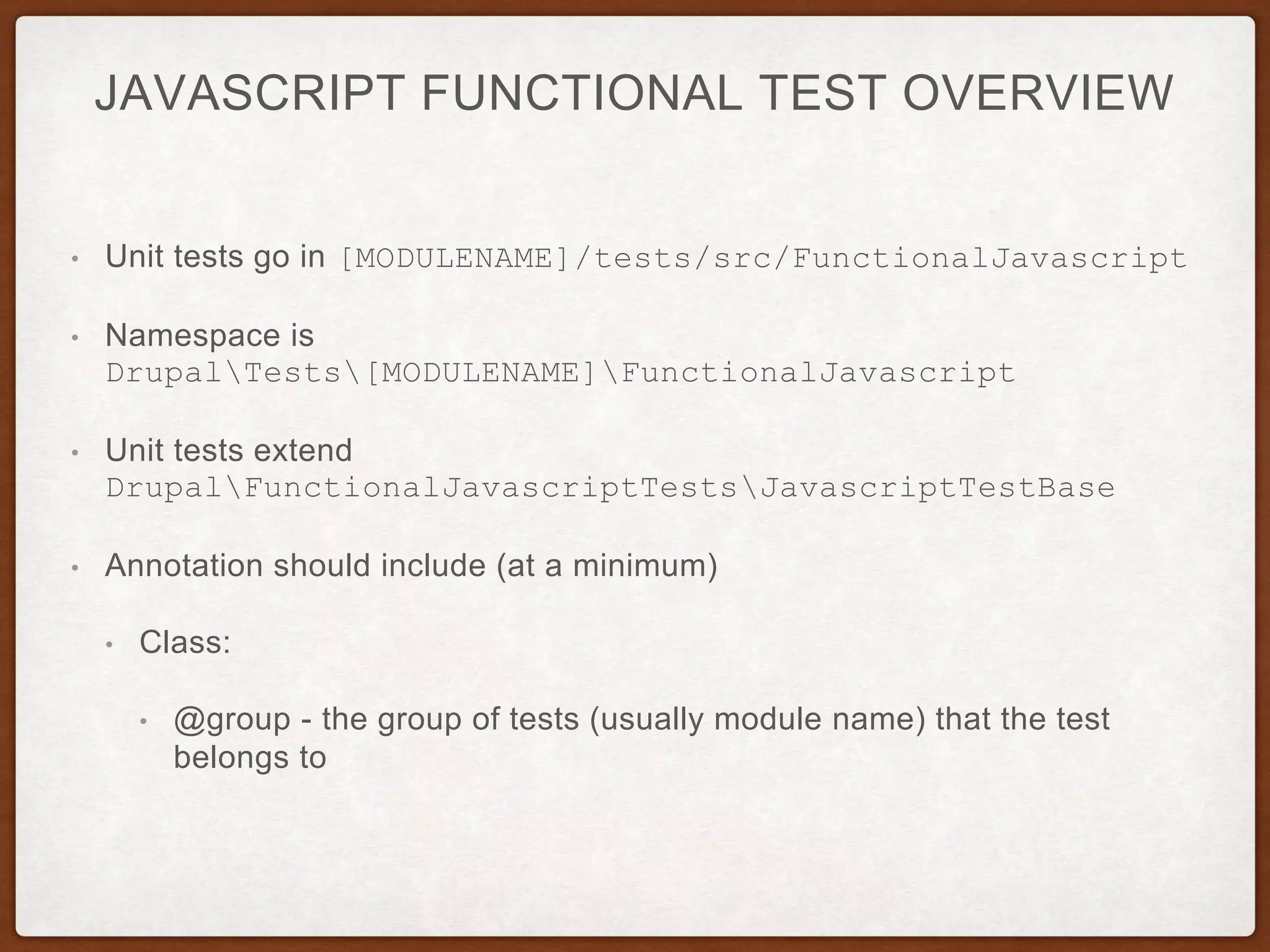 JAVASCRIPT FUNCTIONAL TEST OVERVIEW

• Unit tests go in [MODULENAME]/tests/src/FunctionalJavascript

• Namespace is Drupal\Tests\[MODULENAME]\FunctionalJavascript

• Unit tests extend Drupal\FunctionalJavascriptTests\JavascriptTestBase

• Annotation should include (at a minimum)

• Class:

• @group - the group of tests (usually module name) that the test belongs to